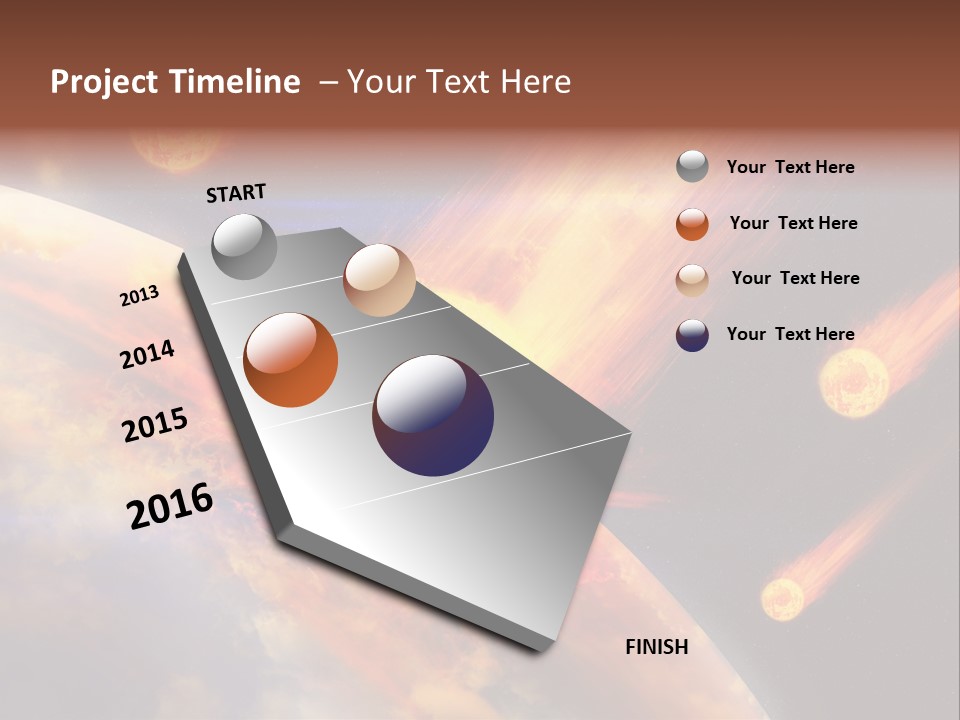 Project Timeline – Your Text Here

START

2013

2014

2015

2016

FINISH

Your Text Here

Your Text Here

Your Text Here

Your Text Here